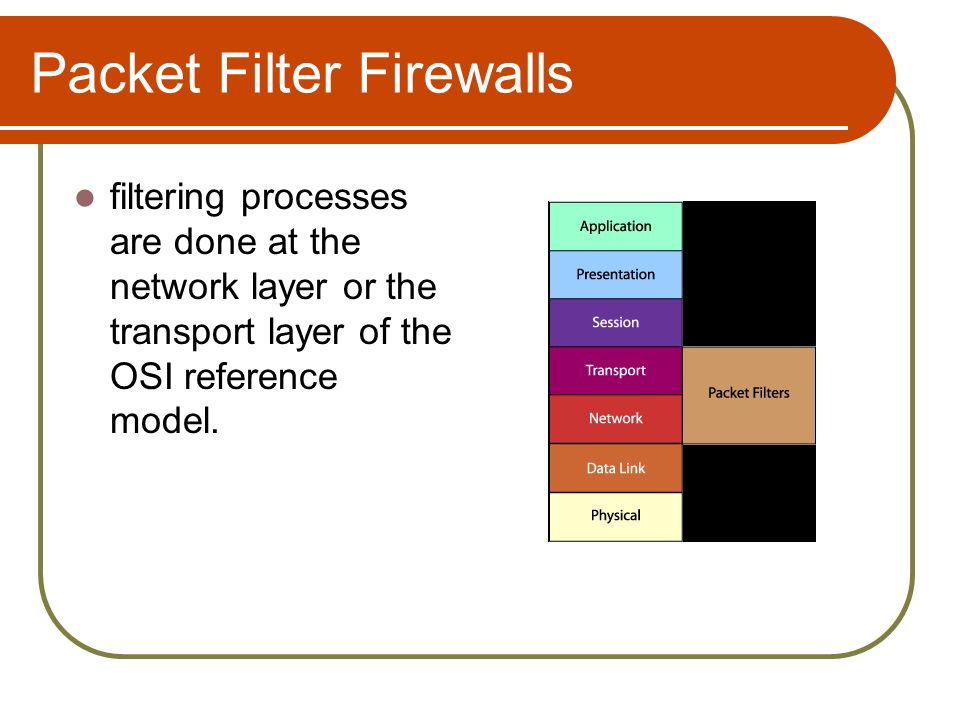 Packet Filter Firewalls

filtering processes are done at the network layer or the transport layer of the OSI reference model.

Application
Presentation
Session
Transport
Network
Data Link
Physical

Packet Filters